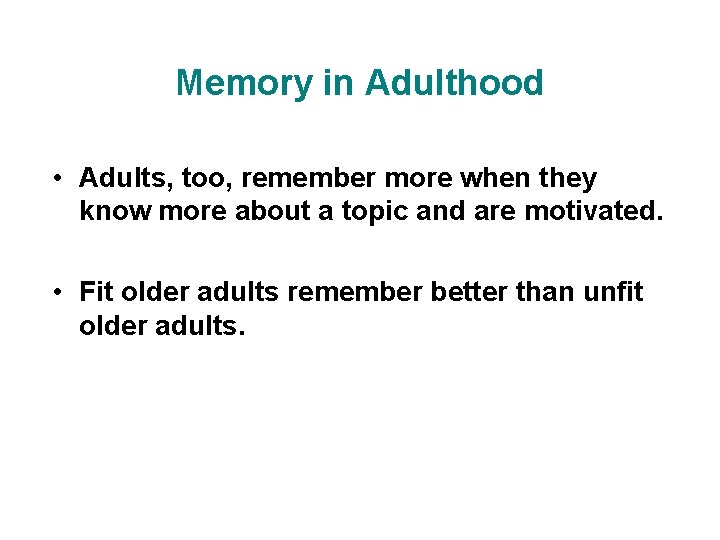 Memory in Adulthood

• Adults, too, remember more when they know more about a topic and are motivated.

• Fit older adults remember better than unfit older adults.